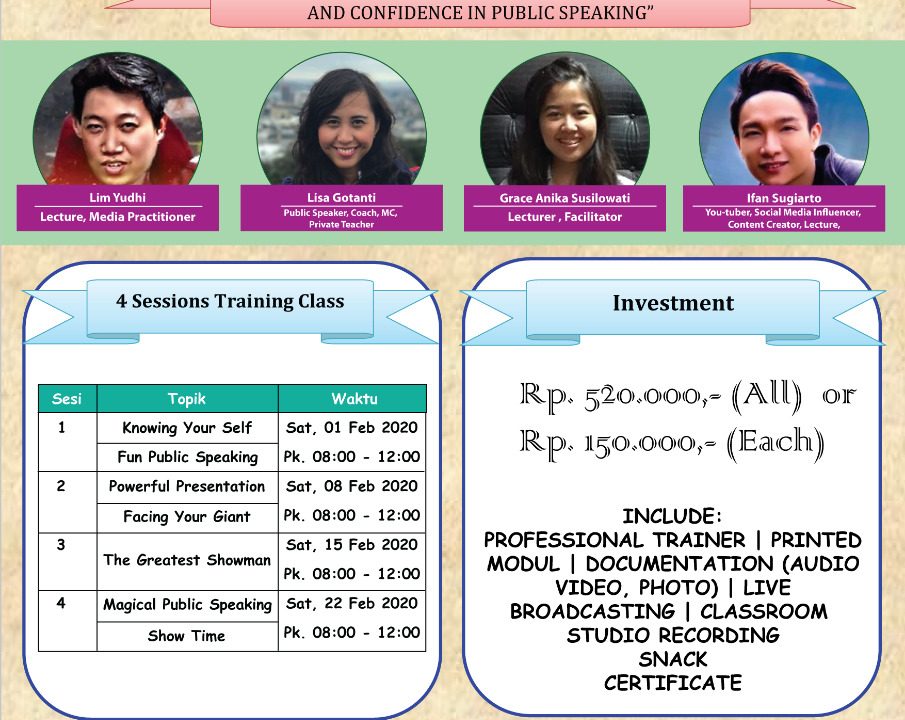 AND CONFIDENCE IN PUBLIC SPEAKING"

Lim Yudhi
Lecture, Media Practitioner

Lisa Gotanti
Public Speaker, Coach, MC, Private Teacher

Grace Anika Susilowati
Lecturer , Facilitator

Ifan Sugiarto
You-tuber, Social Media Influencer, Content Creator, Lecture,

4 Sessions Training Class

| Sesi | Topik | Waktu |
|---|---|---|
| 1 | Knowing Your Self | Sat, 01 Feb 2020 |
| | Fun Public Speaking | Pk. 08:00 - 12:00 |
| 2 | Powerful Presentation | Sat, 08 Feb 2020 |
| | Facing Your Giant | Pk. 08:00 - 12:00 |
| 3 | The Greatest Showman | Sat, 15 Feb 2020 |
| | | Pk. 08:00 - 12:00 |
| 4 | Magical Public Speaking | Sat, 22 Feb 2020 |
| | Show Time | Pk. 08:00 - 12:00 |

Investment

Rp. 520.000,- (All) or
Rp. 150.000,- (Each)

INCLUDE:
PROFESSIONAL TRAINER | PRINTED MODUL | DOCUMENTATION (AUDIO VIDEO, PHOTO) | LIVE BROADCASTING | CLASSROOM STUDIO RECORDING
SNACK
CERTIFICATE